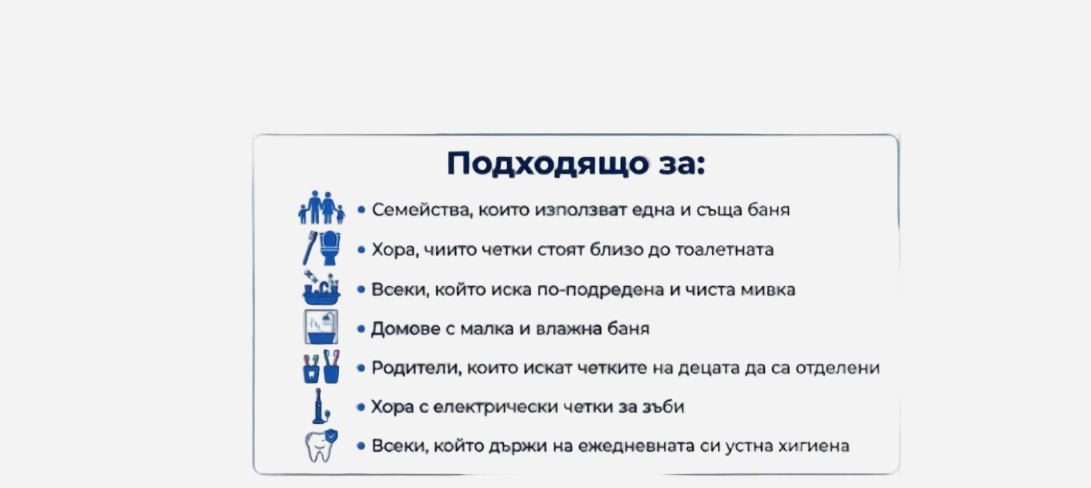 Подходящо за:

• Семейства, които използват една и съща баня
• Хора, чиито четки стоят близо до тоалетната
• Всеки, който иска по-подредена и чиста мивка
• Домове с малка и влажна баня
• Родители, които искат четките на децата да са отделени
• Хора с електрически четки за зъби
• Всеки, който държи на ежедневната си устна хигиена